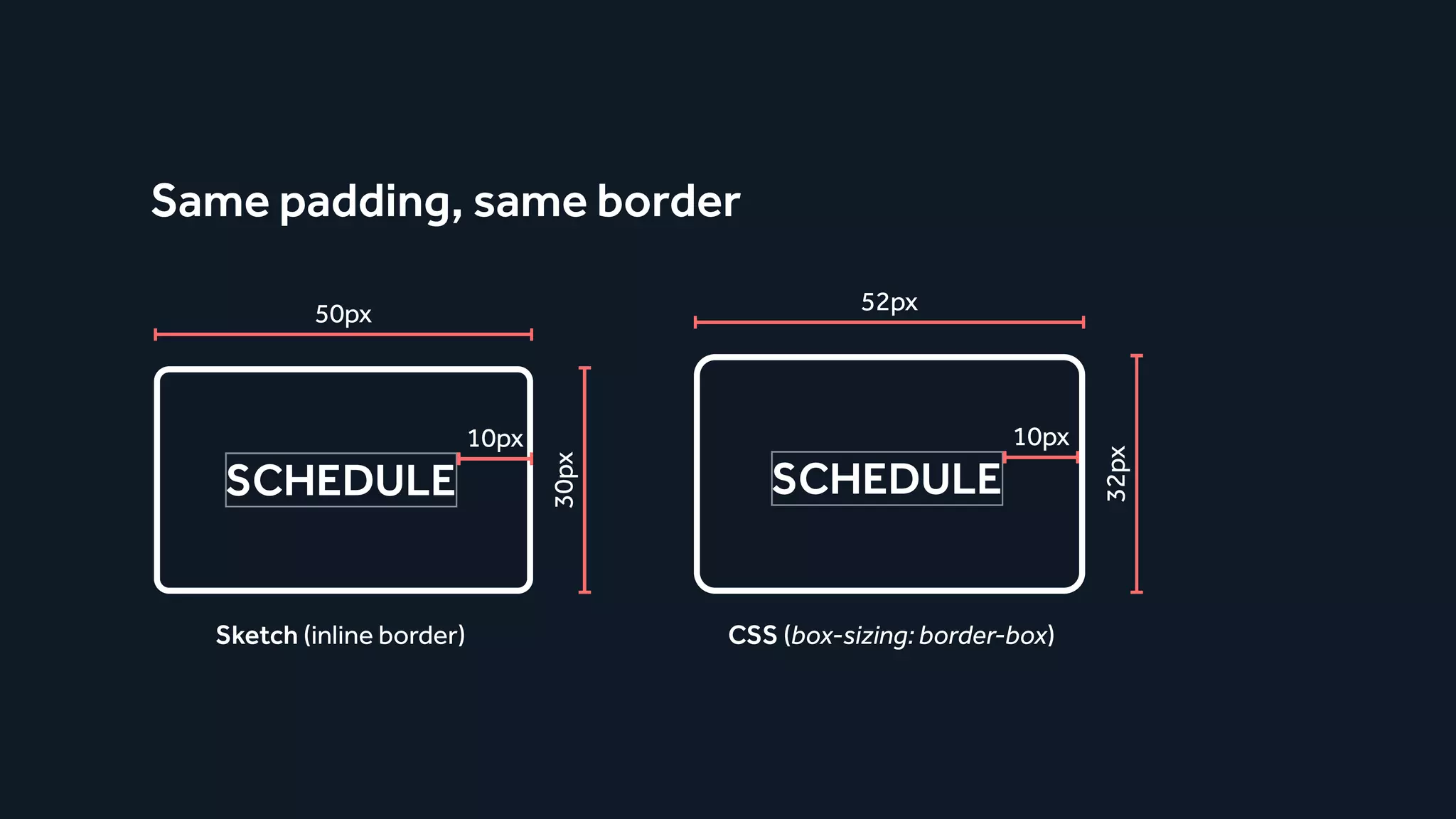 Same padding, same border

50px

10px

SCHEDULE

30px

Sketch (inline border)

52px

10px

SCHEDULE

32px

CSS (box-sizing: border-box)